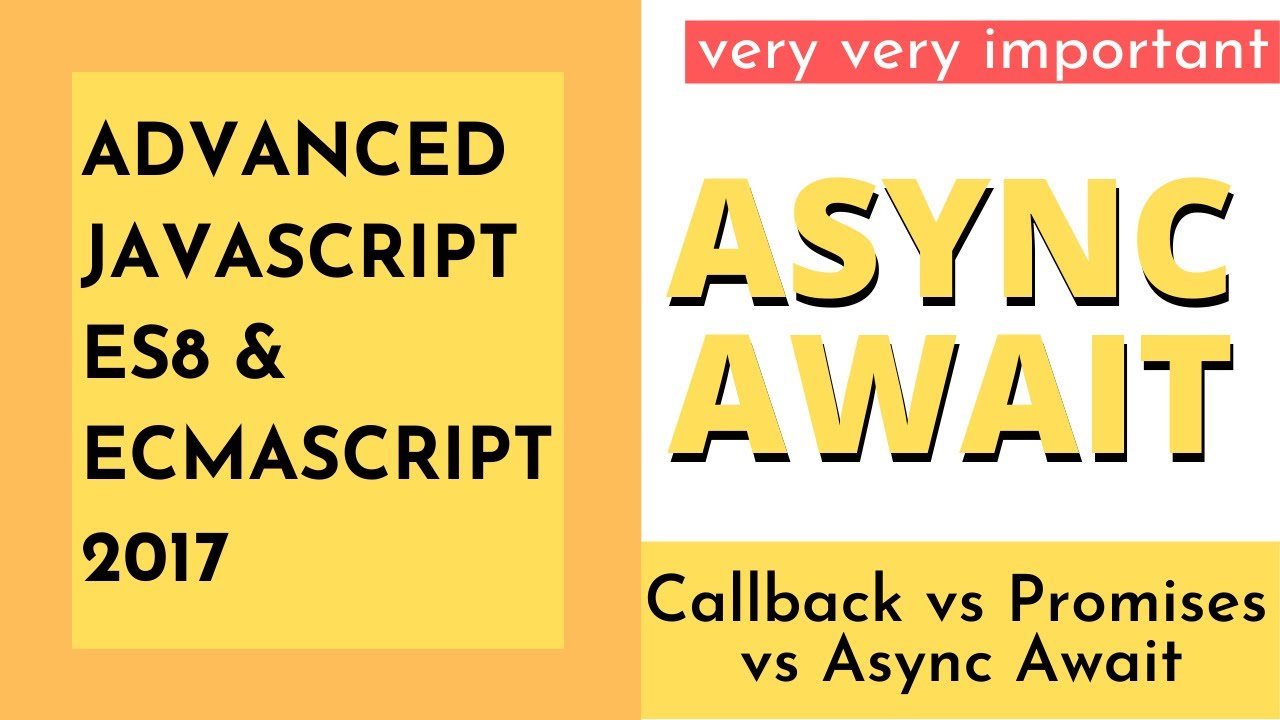 ADVANCED JAVASCRIPT ES8 & ECMASCRIPT 2017

very very important

ASYNC AWAIT

Callback vs Promises vs Async Await